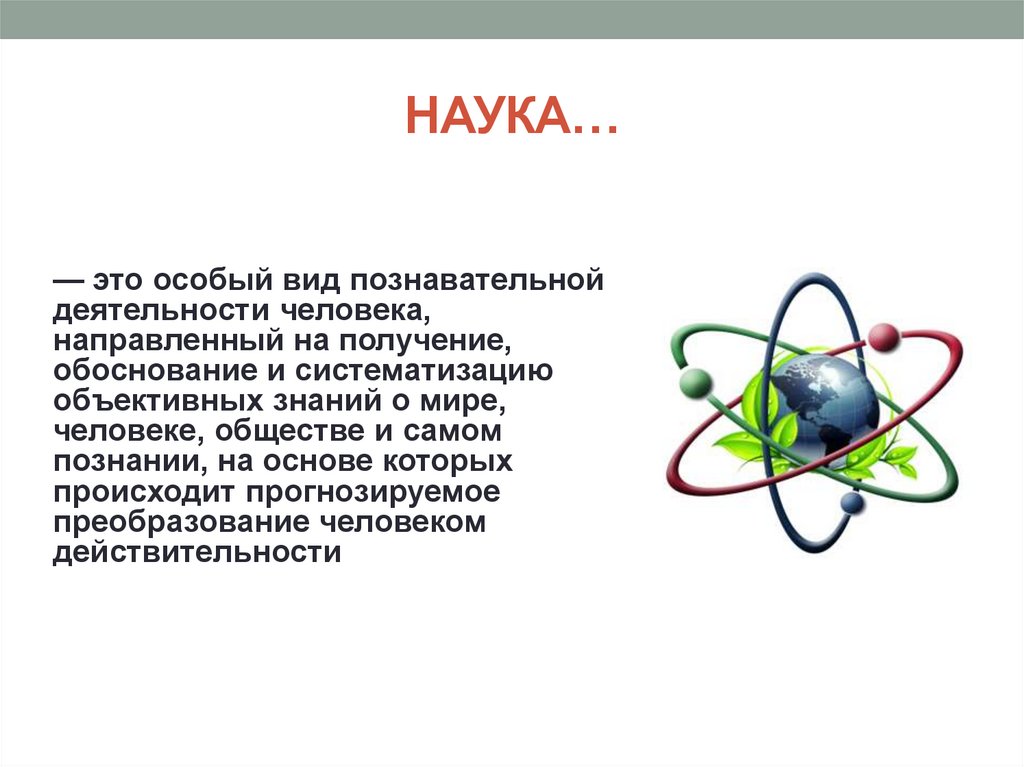 НАУКА…

— это особый вид познавательной деятельности человека, направленный на получение, обоснование и систематизацию объективных знаний о мире, человеке, обществе и самом познании, на основе которых происходит прогнозируемое преобразование человеком действительности